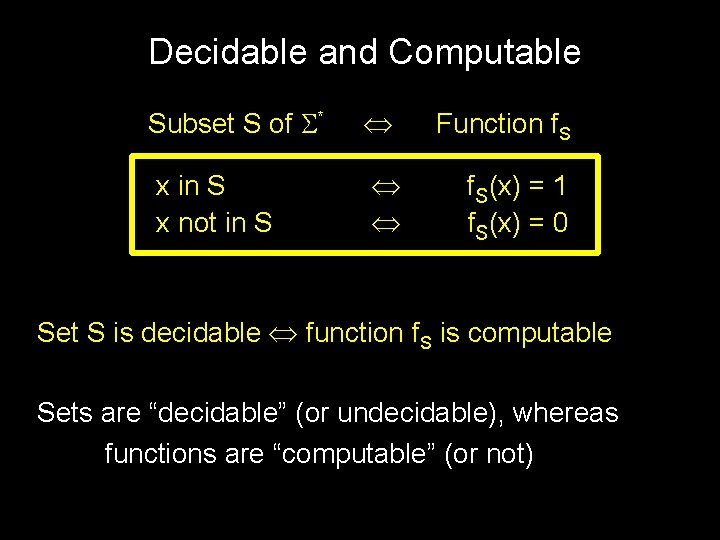 Decidable and Computable

Subset S of $\Sigma^*$ $\Leftrightarrow$ Function $f_S$

x in S $\Leftrightarrow$ $f_S(x) = 1$
x not in S $\Leftrightarrow$ $f_S(x) = 0$

Set S is decidable $\Leftrightarrow$ function $f_S$ is computable

Sets are “decidable” (or undecidable), whereas functions are “computable” (or not)